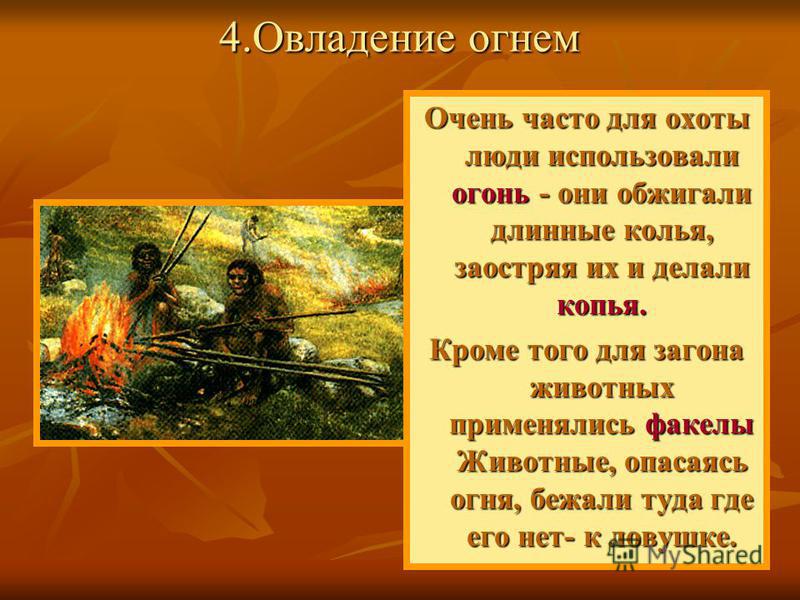 4.Овладение огнем

Очень часто для охоты люди использовали огонь - они обжигали длинные колья, заостряя их и делали копья.

Кроме того для загона животных применялись факелы Животные, опасаясь огня, бежали туда где его нет- к ловушке.

MyShared